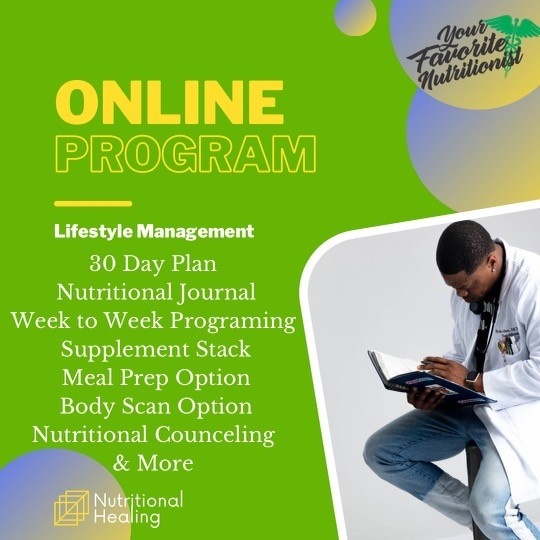 Your Favorite Nutritionist

ONLINE PROGRAM

Lifestyle Management

30 Day Plan
Nutritional Journal
Week to Week Programing
Supplement Stack
Meal Prep Option
Body Scan Option
Nutritional Counceling
& More

Nutritional Healing